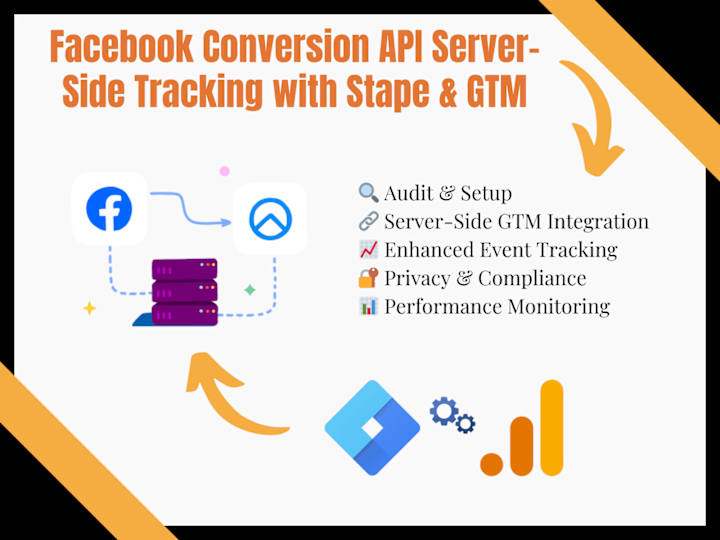 Facebook Conversion API Server-Side Tracking with Stape & GTM

🔍 Audit & Setup
🔗 Server-Side GTM Integration
📈 Enhanced Event Tracking
🔐 Privacy & Compliance
📊 Performance Monitoring